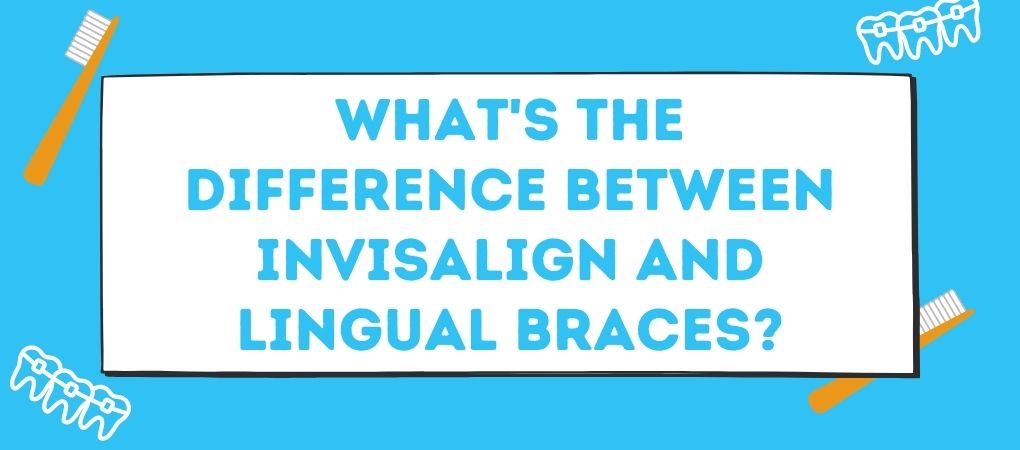 WHAT'S THE DIFFERENCE BETWEEN INVISALIGN AND LINGUAL BRACES?